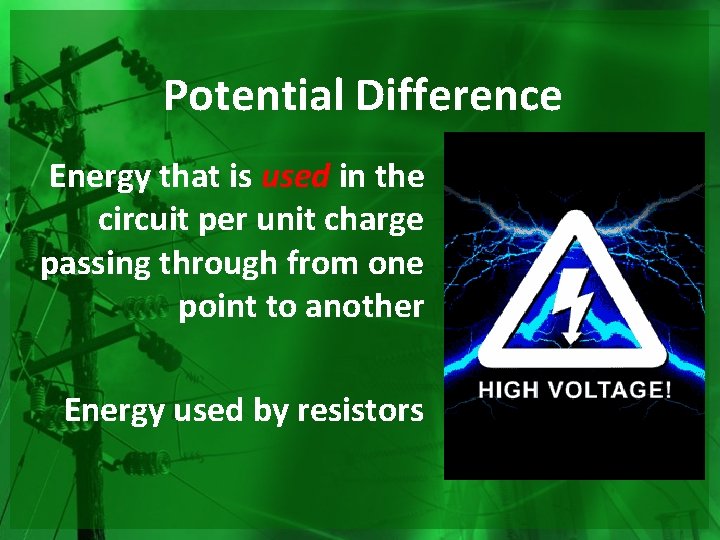 Potential Difference

Energy that is used in the circuit per unit charge passing through from one point to another

Energy used by resistors

HIGH VOLTAGE!